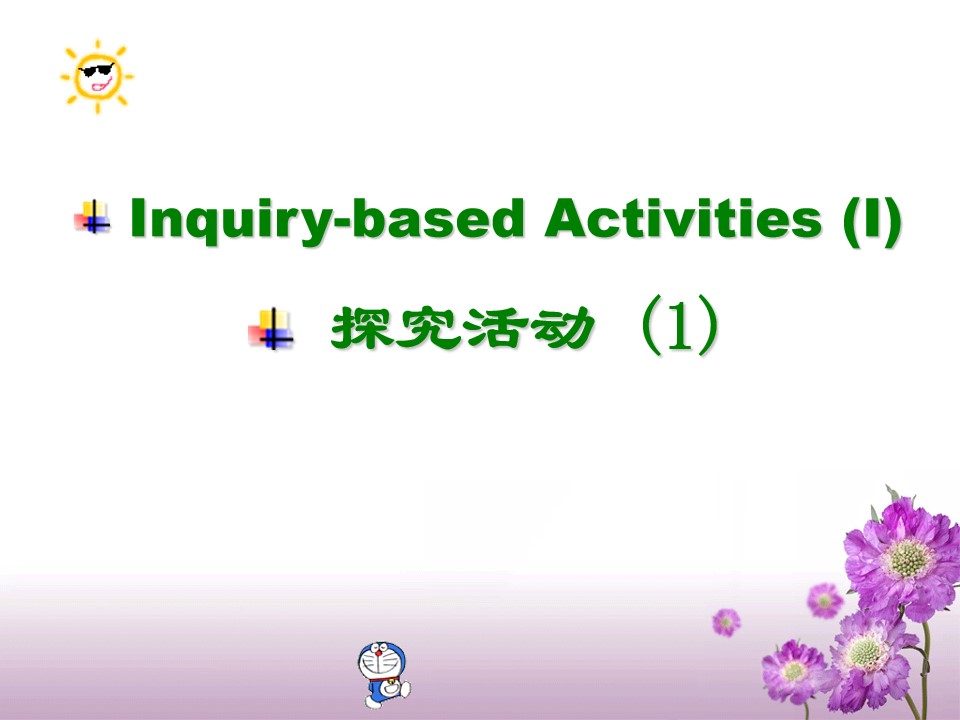 Inquiry-based Activities (I)

探究活动 (1)